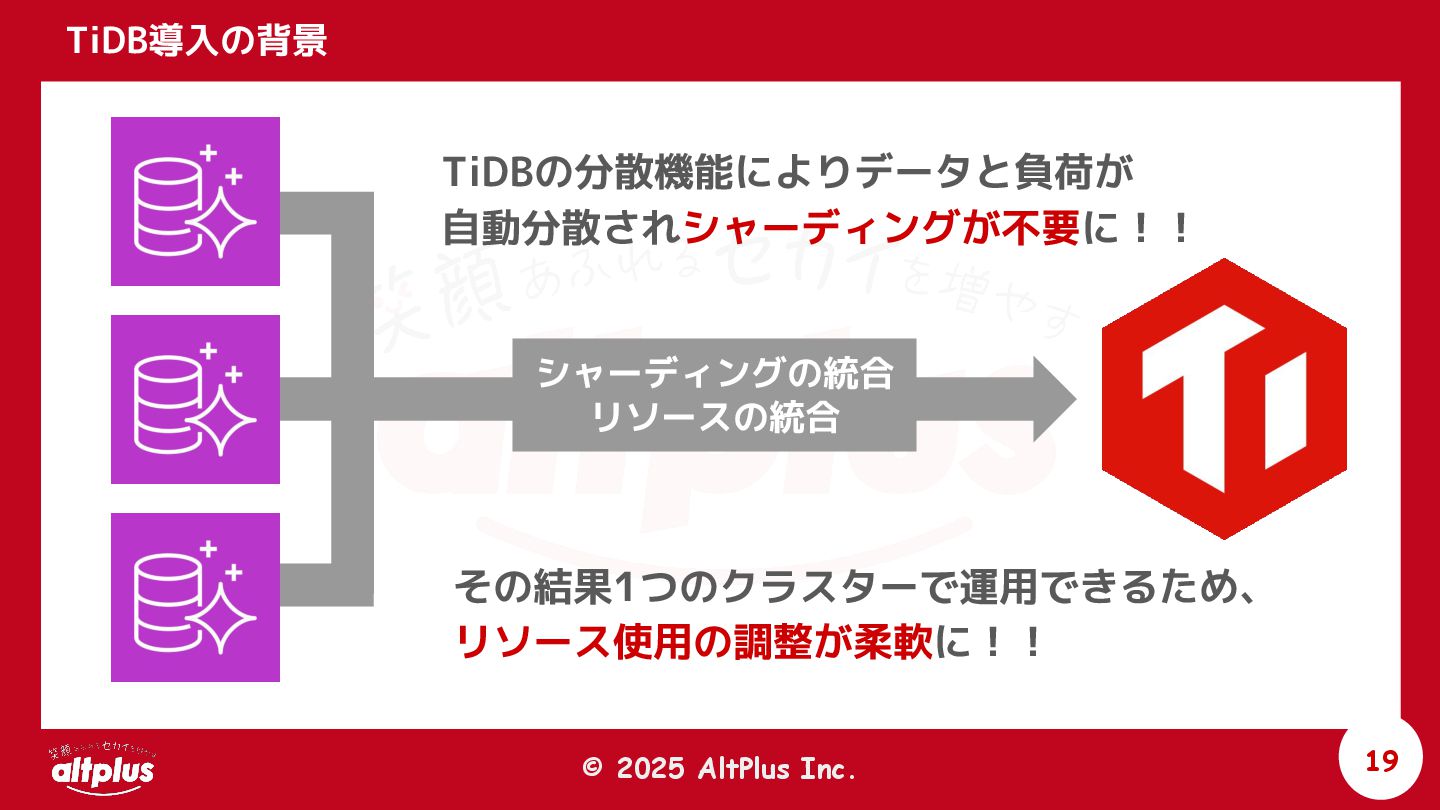 TiDB導入の背景

TiDBの分散機能によりデータと負荷が自動分散されシャーディングが不要に！！

笑顔あふれるセカイを増やす
altplus

シャーディングの統合
リソースの統合

その結果1つのクラスターで運用できるため、リソース使用の調整が柔軟に！！

笑顔あふれるセカイを増やす
altplus

© 2025 AltPlus Inc.

19